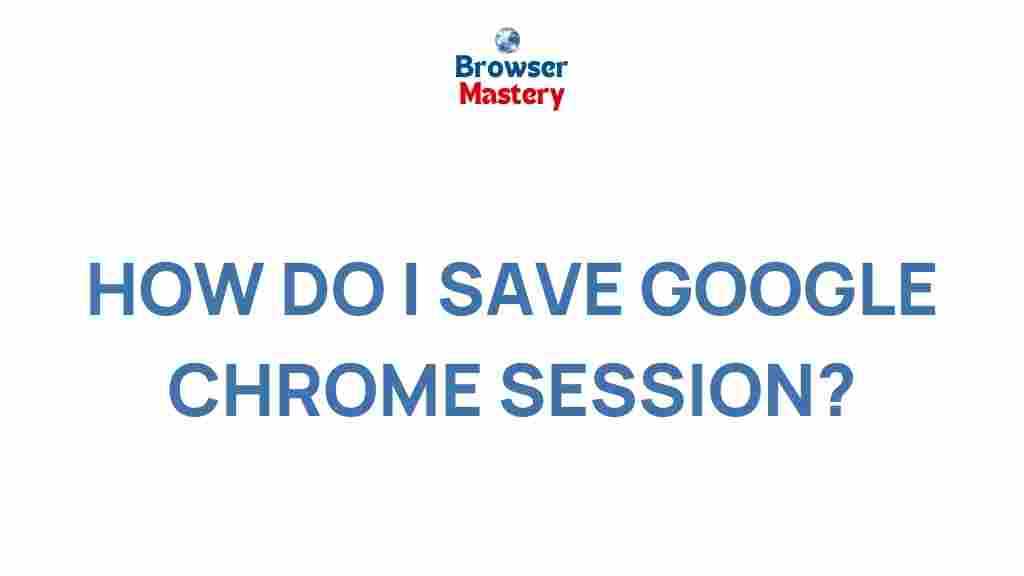 Browser
Mastery

HOW DO I SAVE GOOGLE CHROME SESSION?